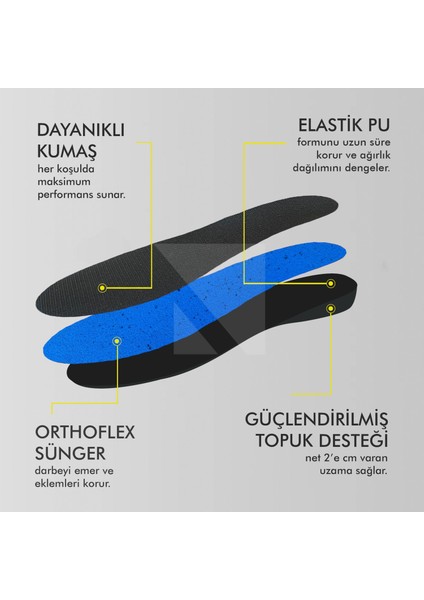 DAYANIKLI KUMAŞ
her koşulda maksimum performans sunar.

ELASTİK PU
formunu uzun süre korur ve ağırlık dağılımını dengeler.

ORTHOFLEX SÜNGER
darbeyi emer ve eklemleri korur.

GÜÇLENDİRİLMİŞ TOPUK DESTEĞİ
net 2'e cm varan uzama sağlar.